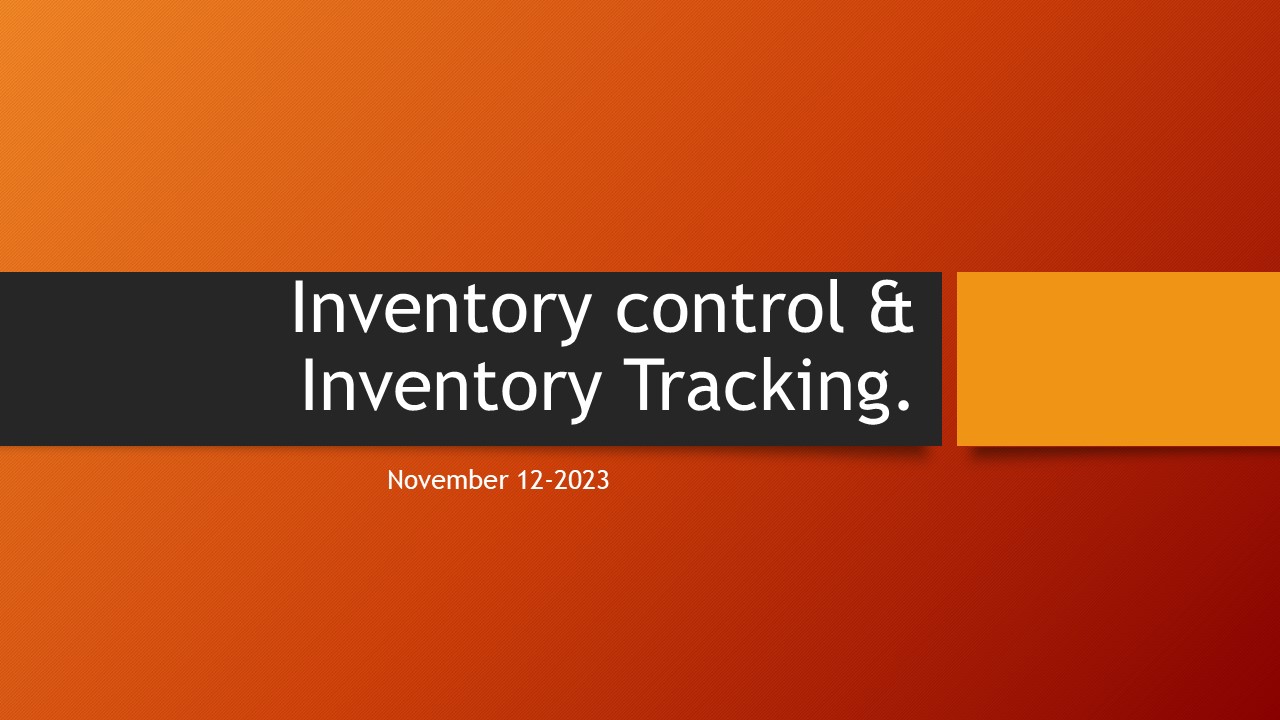 Inventory control & Inventory Tracking.

November 12-2023